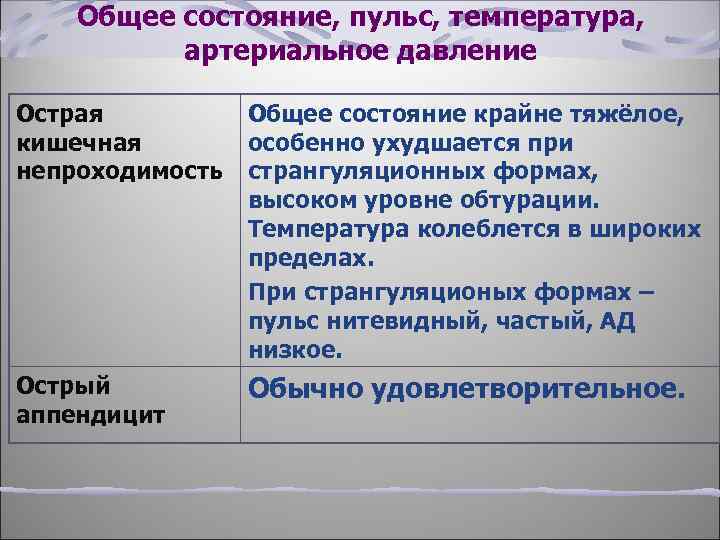 Общее состояние, пульс, температура, артериальное давление

| | |
|---|---|
| Острая кишечная непроходимость | Общее состояние крайне тяжёлое, особенно ухудшается при странгуляционных формах, высоком уровне обтурации. Температура колеблется в широких пределах. При странгуляционых формах – пульс нитевидный, частый, АД низкое. |
| Острый аппендицит | Обычно удовлетворительное. |